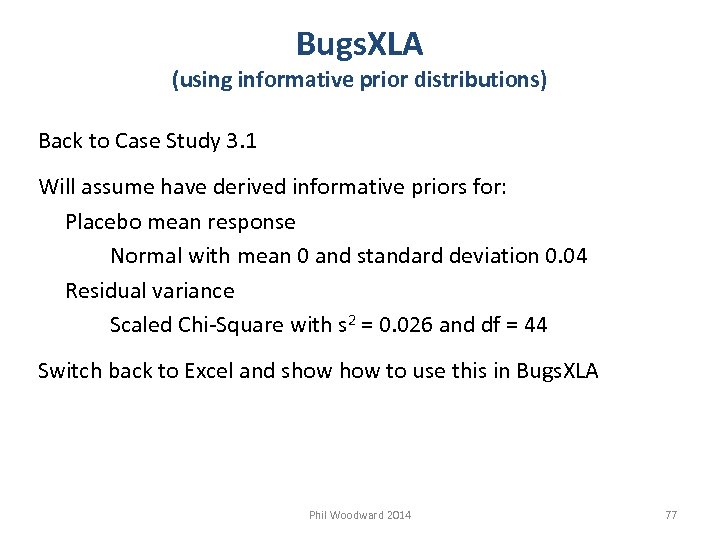 BugsXLA
(using informative prior distributions)

Back to Case Study 3.1

Will assume have derived informative priors for:

Placebo mean response

Normal with mean 0 and standard deviation 0.04

Residual variance

Scaled Chi-Square with $s^2$ = 0.026 and df = 44

Switch back to Excel and show how to use this in BugsXLA

Phil Woodward 2014

77